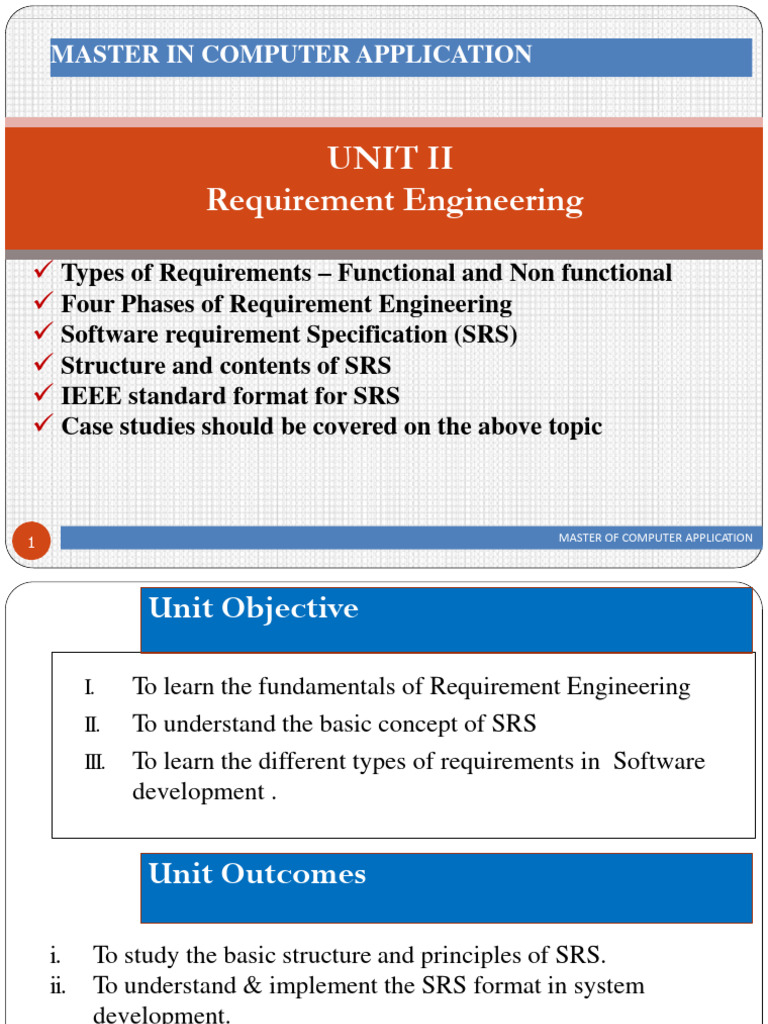 MASTER IN COMPUTER APPLICATION

UNIT II
Requirement Engineering

✓ Types of Requirements – Functional and Non functional
✓ Four Phases of Requirement Engineering
✓ Software requirement Specification (SRS)
✓ Structure and contents of SRS
✓ IEEE standard format for SRS
✓ Case studies should be covered on the above topic

1

MASTER OF COMPUTER APPLICATION

Unit Objective

I. To learn the fundamentals of Requirement Engineering
II. To understand the basic concept of SRS
III. To learn the different types of requirements in Software development .

Unit Outcomes

i. To study the basic structure and principles of SRS.
ii. To understand & implement the SRS format in system development.